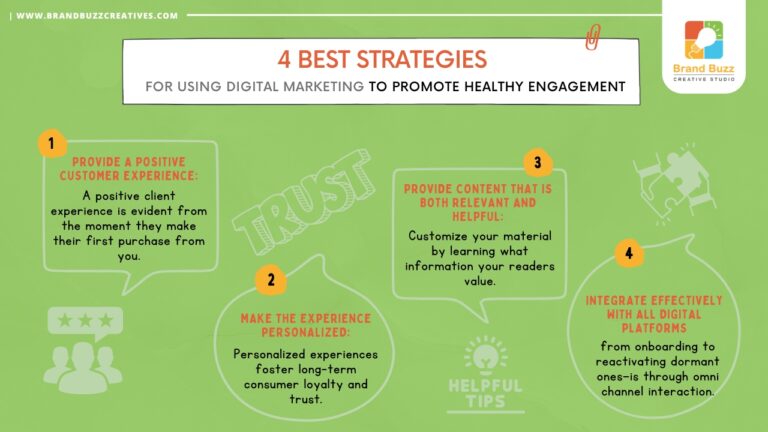 | WWW.BRANDBUZZCREATIVES.COM

Brand Buzz
CREATIVE STUDIO

4 BEST STRATEGIES
FOR USING DIGITAL MARKETING TO PROMOTE HEALTHY ENGAGEMENT

1
PROVIDE A POSITIVE CUSTOMER EXPERIENCE:
A positive client experience is evident from the moment they make their first purchase from you.

TRUST

2
MAKE THE EXPERIENCE PERSONALIZED:
Personalized experiences foster long-term consumer loyalty and trust.

3
PROVIDE CONTENT THAT IS BOTH RELEVANT AND HELPFUL:
Customize your material by learning what information your readers value.

HELPFUL TIPS

4
INTEGRATE EFFECTIVELY WITH ALL DIGITAL PLATFORMS
from onboarding to reactivating dormant ones-is through omni channel interaction.